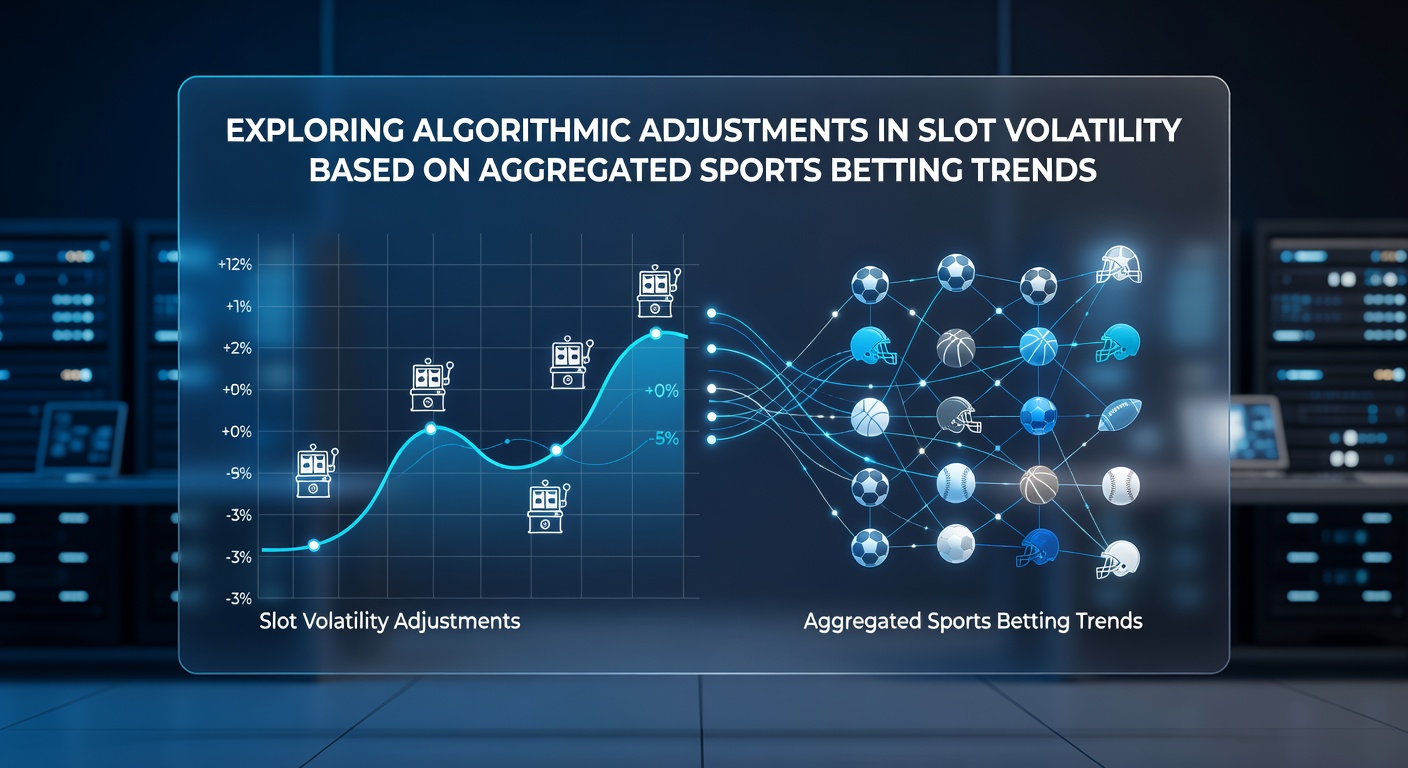 EXPLORING ALGORITHMIC ADJUSTMENTS IN SLOT VOLATILITY BASED ON AGGREGATED SPORTS BETTING TRENDS

+12%
+1%
+2%
+0%
+0%
-9%
-3%
-3%
-3%

+0%
-5%

Slot Volatility Adjustments

Aggregated Sports Betting Trends